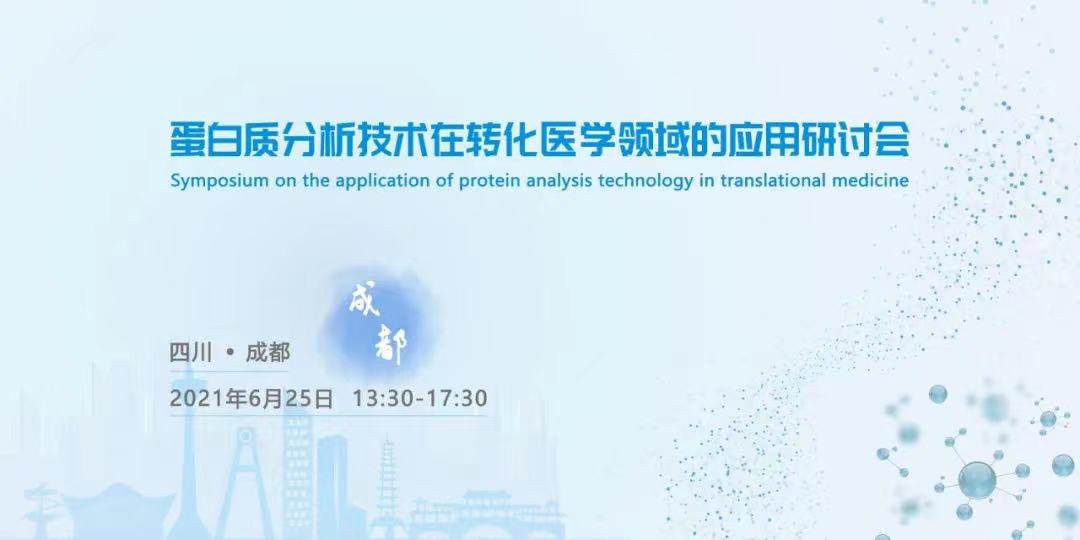 蛋白质分析技术在转化医学领域的应用研讨会
Symposium on the application of protein analysis technology in translational medicine

成都

四川 • 成都

2021年6月25日 13:30-17:30